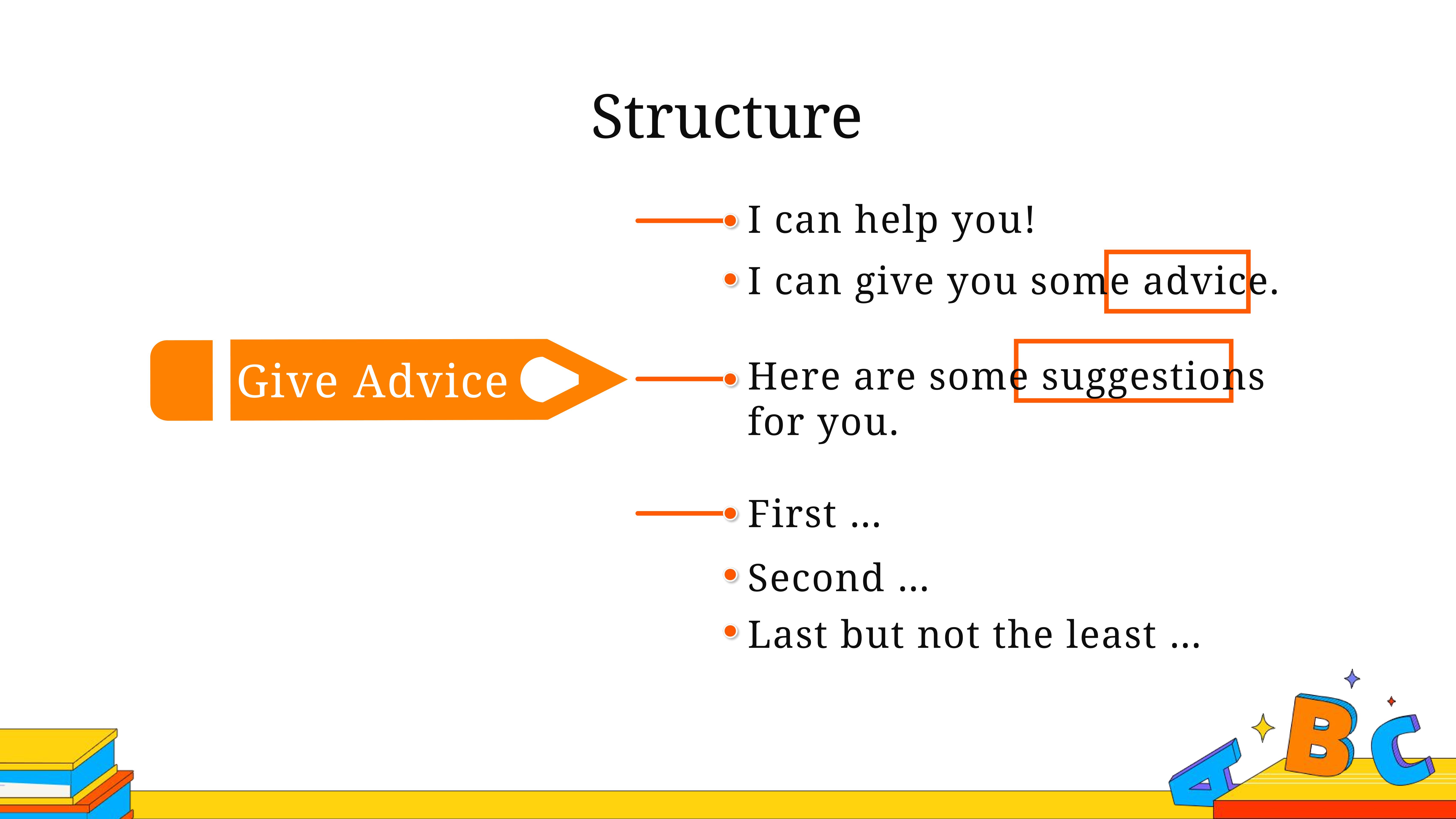 Structure

Give Advice

I can help you!

I can give you some advice.

Here are some suggestions for you.

First ...

Second ...

Last but not the least ...

A B C